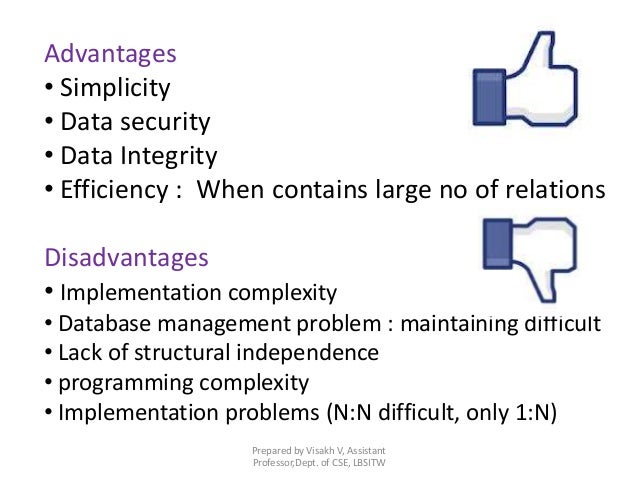 Advantages

• Simplicity
• Data security
• Data Integrity
• Efficiency : When contains large no of relations

Disadvantages

• Implementation complexity
• Database management problem : maintaining difficult
• Lack of structural independence
• programming complexity
• Implementation problems (N:N difficult, only 1:N)

Prepared by Visakh V, Assistant Professor,Dept. of CSE, LBSITW